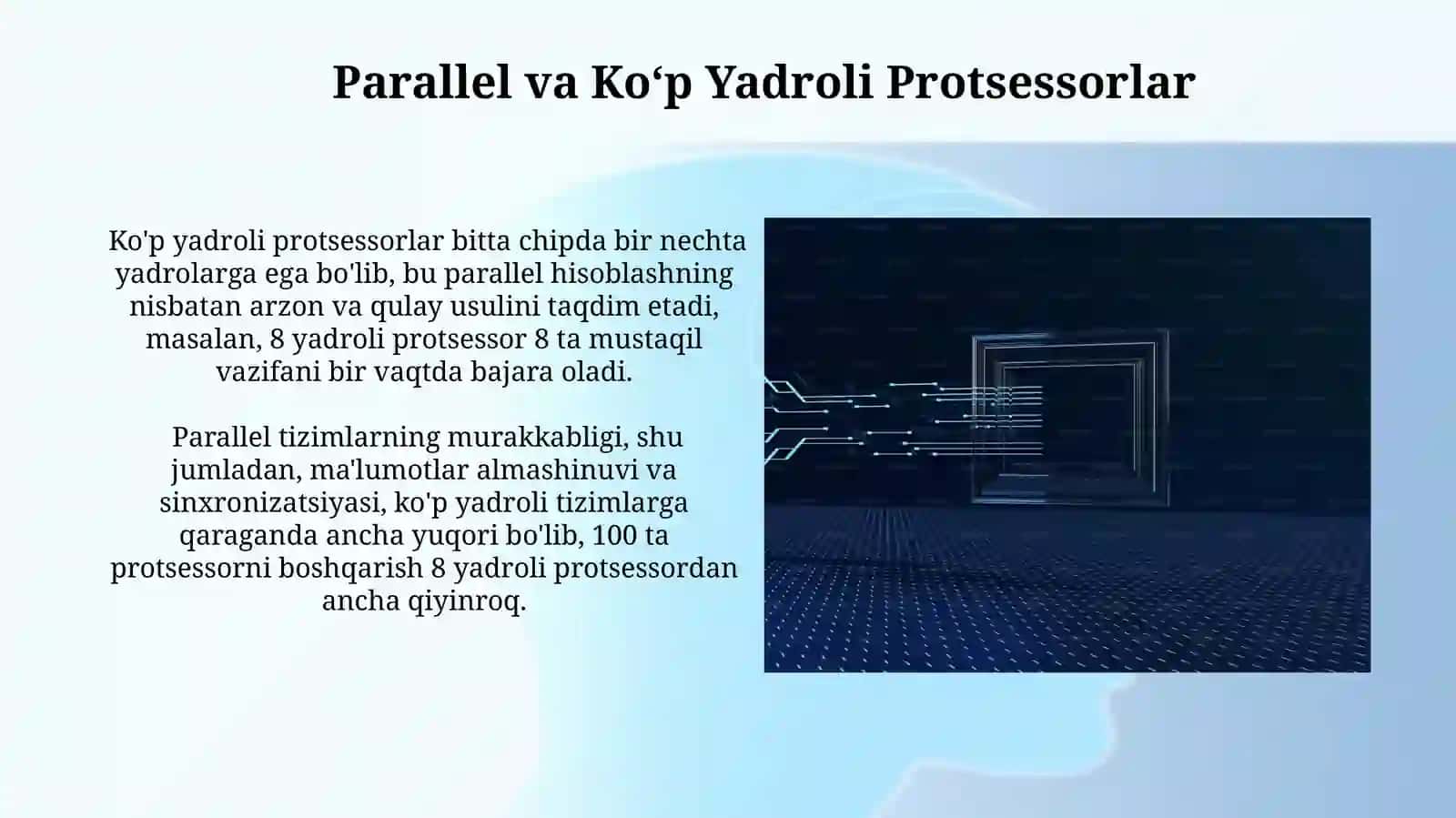 Parallel va Ko‘p Yadroli Protsessorlar

Ko'p yadroli protsessorlar bitta chipda bir nechta yadrolarga ega bo'lib, bu parallel hisoblashning nisbatan arzon va qulay usulini taqdim etadi, masalan, 8 yadroli protsessor 8 ta mustaqil vazifani bir vaqtda bajara oladi.

Parallel tizimlarning murakkabligi, shu jumladan, ma'lumotlar almashinuvi va sinxronizatsiyasi, ko'p yadroli tizimlarga qaraganda ancha yuqori bo'lib, 100 ta protsessorni boshqarish 8 yadroli protsessordan ancha qiyinroq.